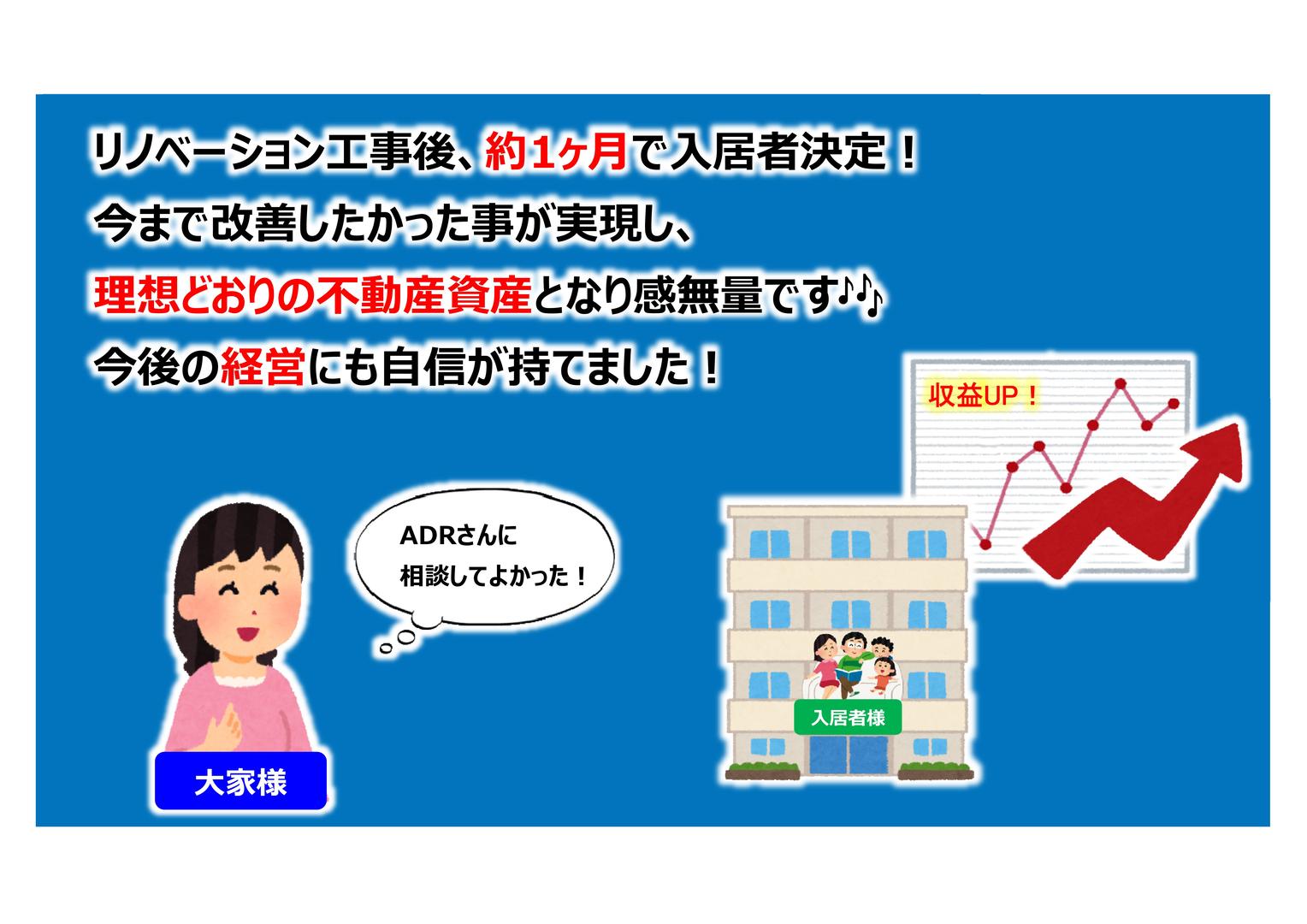 リノベーション工事後、約1ヶ月で入居者決定！
今まで改善したかった事が実現し、
理想どおりの不動産資産となり感無量です♪♪
今後の経営にも自信が持てました！

収益UP！

ADRさんに
相談してよかった！

入居者様

大家様